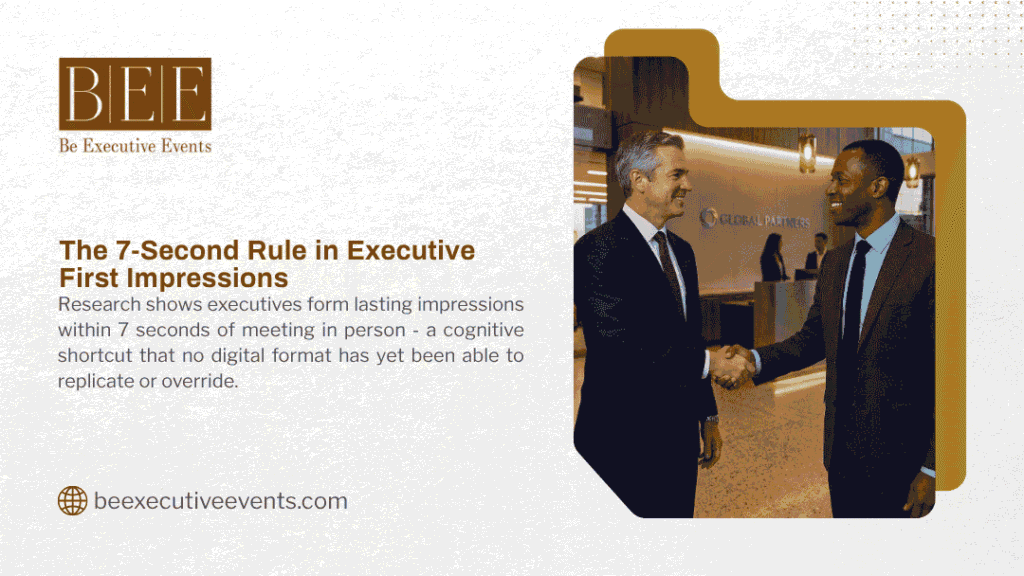 BEE
Be Executive Events

The 7-Second Rule in Executive First Impressions

Research shows executives form lasting impressions within 7 seconds of meeting in person - a cognitive shortcut that no digital format has yet been able to replicate or override.

GLOBAL PARTNERS

beexecutiveevents.com